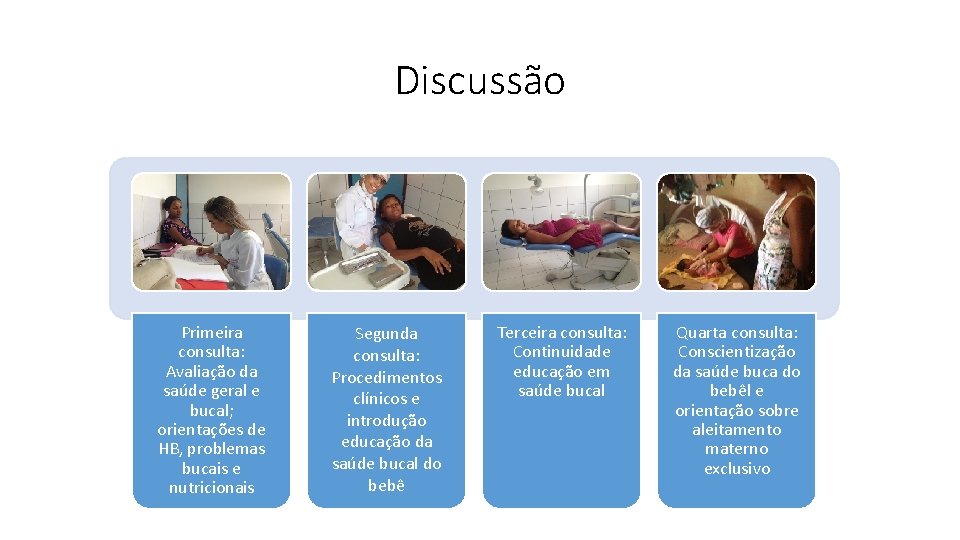 Discussão

Primeira consulta: Avaliação da saúde geral e bucal; orientações de HB, problemas bucais e nutricionais

Segunda consulta: Procedimentos clínicos e introdução educação da saúde bucal do bebê

Terceira consulta: Continuidade educação em saúde bucal

Quarta consulta: Conscientização da saúde buca do bebêl e orientação sobre aleitamento materno exclusivo